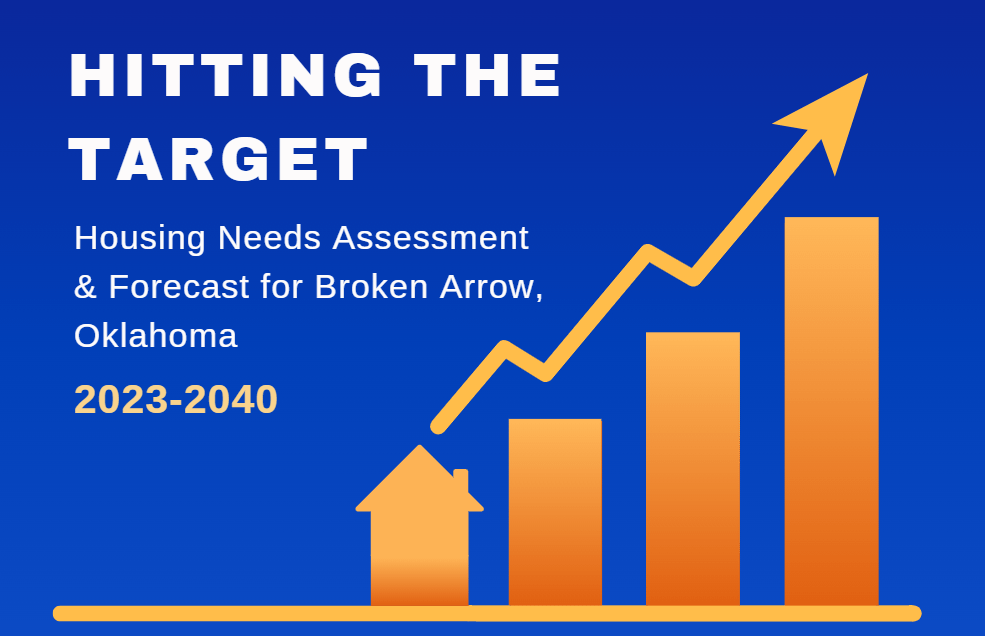 HITTING THE TARGET

Housing Needs Assessment & Forecast for Broken Arrow, Oklahoma

2023-2040